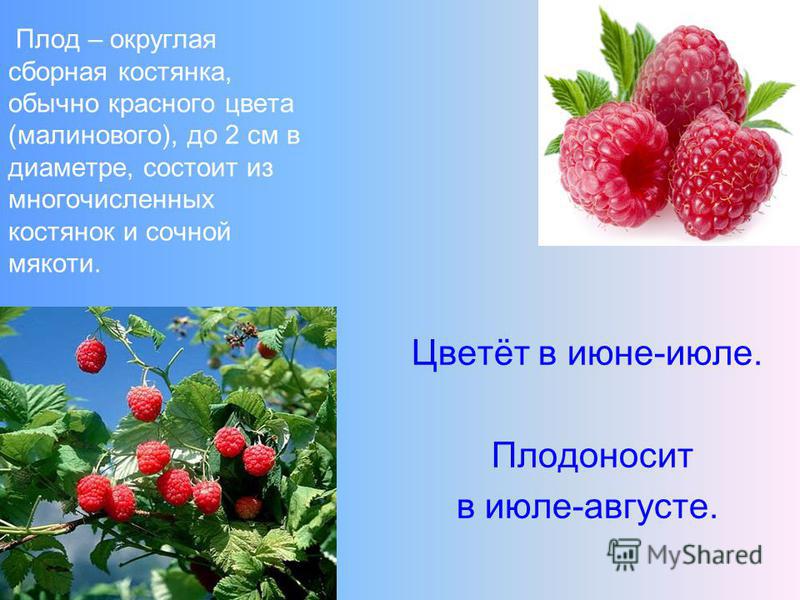 Плод – округлая сборная костянка, обычно красного цвета (малинового), до 2 см в диаметре, состоит из многочисленных костянок и сочной мякоти.

Цветёт в июне-июле.

Плодоносит в июле-августе.

MyShared